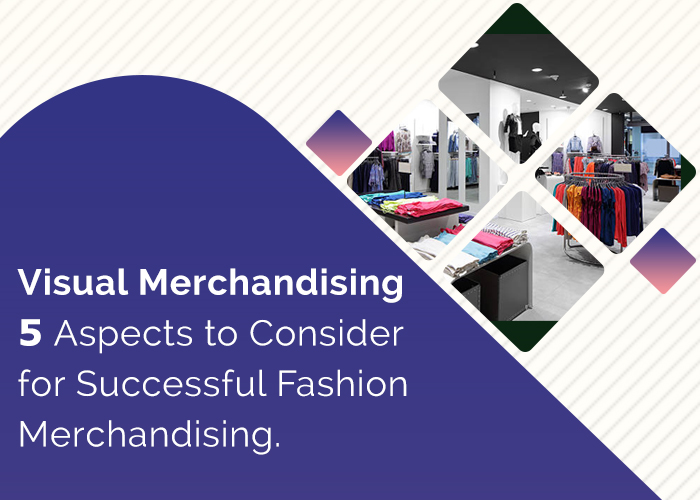 Visual Merchandising
5 Aspects to Consider for Successful Fashion Merchandising.